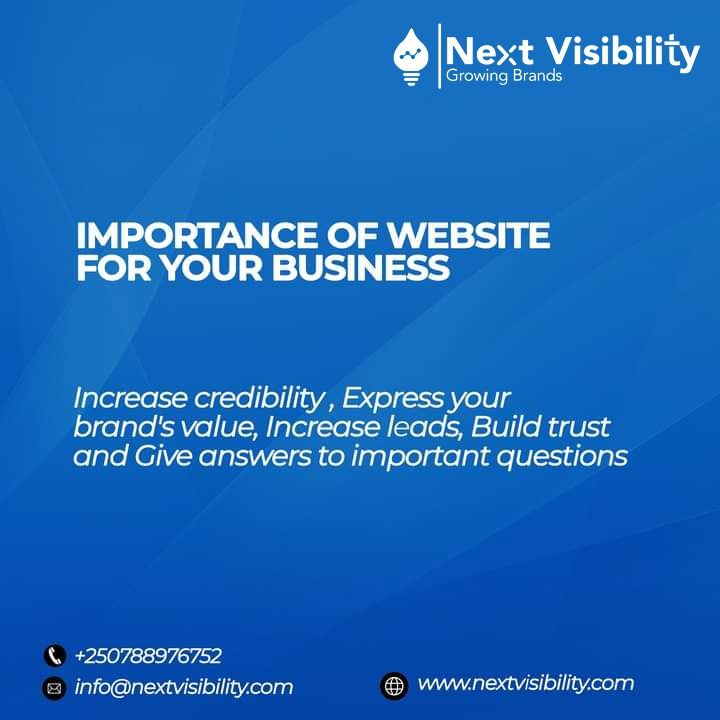 Next Visibility
Growing Brands

IMPORTANCE OF WEBSITE FOR YOUR BUSINESS

Increase credibility , Express your brand's value, Increase leads, Build trust and Give answers to important questions

+250788976752
info@nextvisibility.com
www.nextvisibility.com